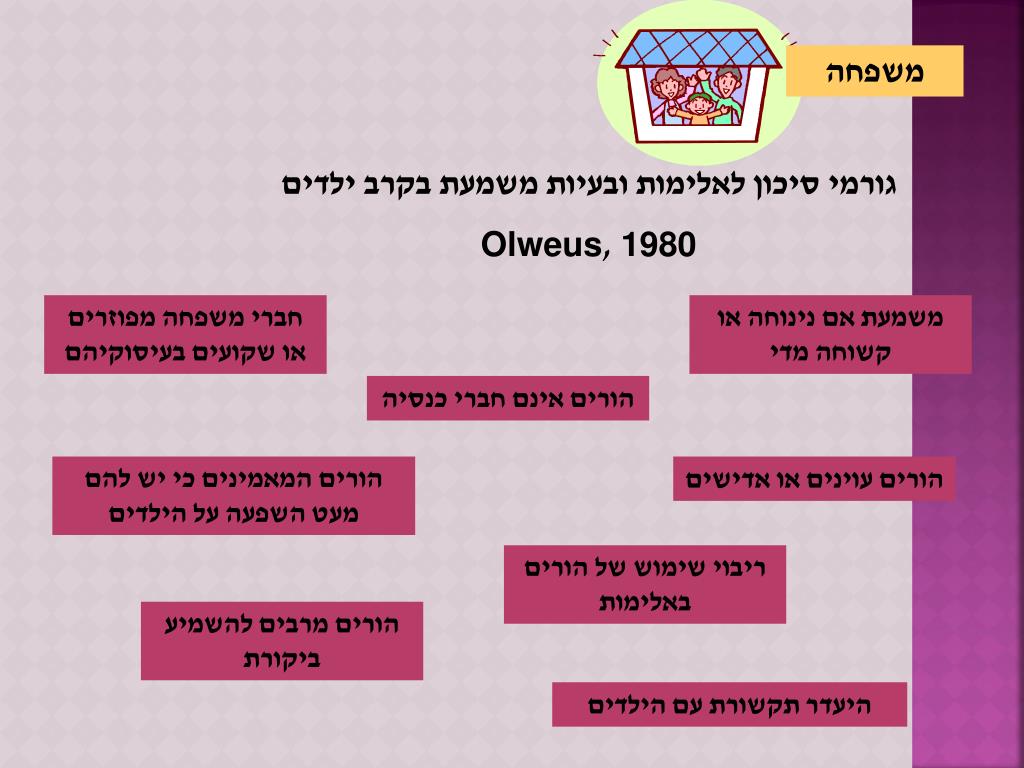 משפחה

גורמי סיכון לאלימות ובעיות משמעת בקרב ילדים

Olweus, 1980

משמעת אם נינוחה או קשוחה מדי

חברי משפחה מפוזרים או שקועים בעיסוקיהם

הורים אינם חברי כנסיה

הורים עוינים או אדישים

הורים המאמינים כי יש להם מעט השפעה על הילדים

ריבוי שימוש של הורים באלימות

הורים מרבים להשמיע ביקורת

היעדר תקשורת עם הילדים